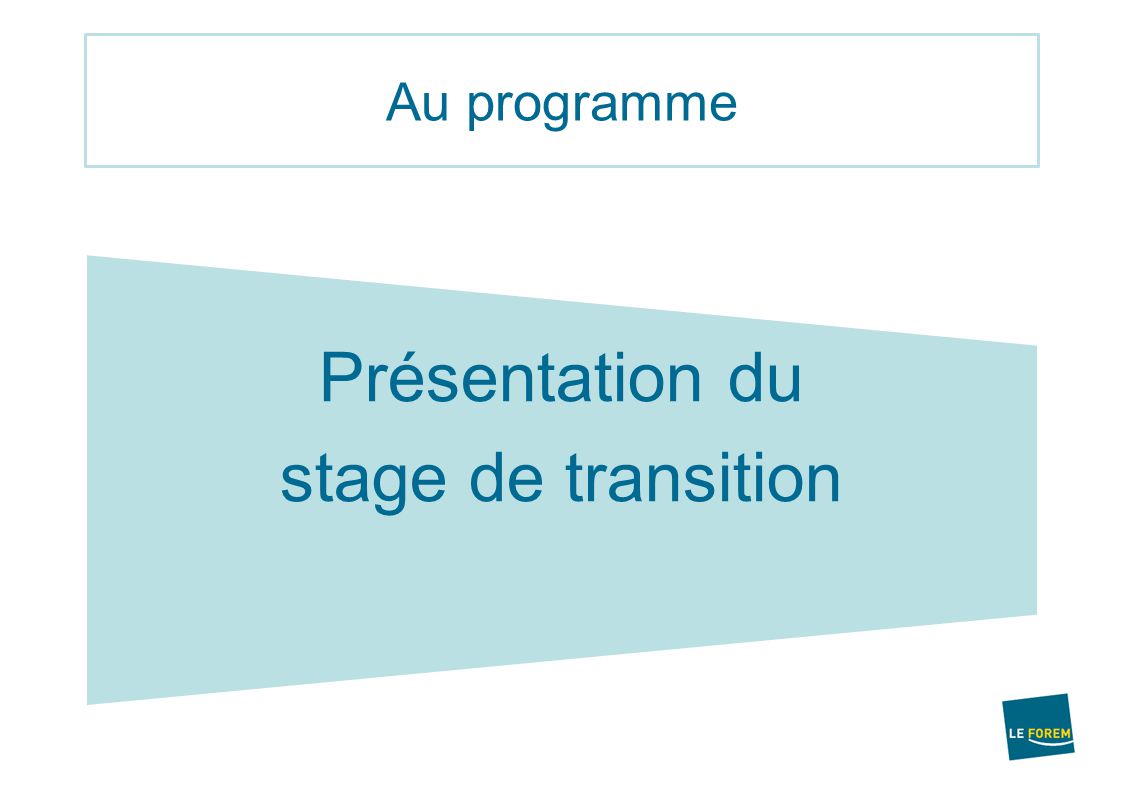 Au programme

Présentation du stage de transition

LE FOREM